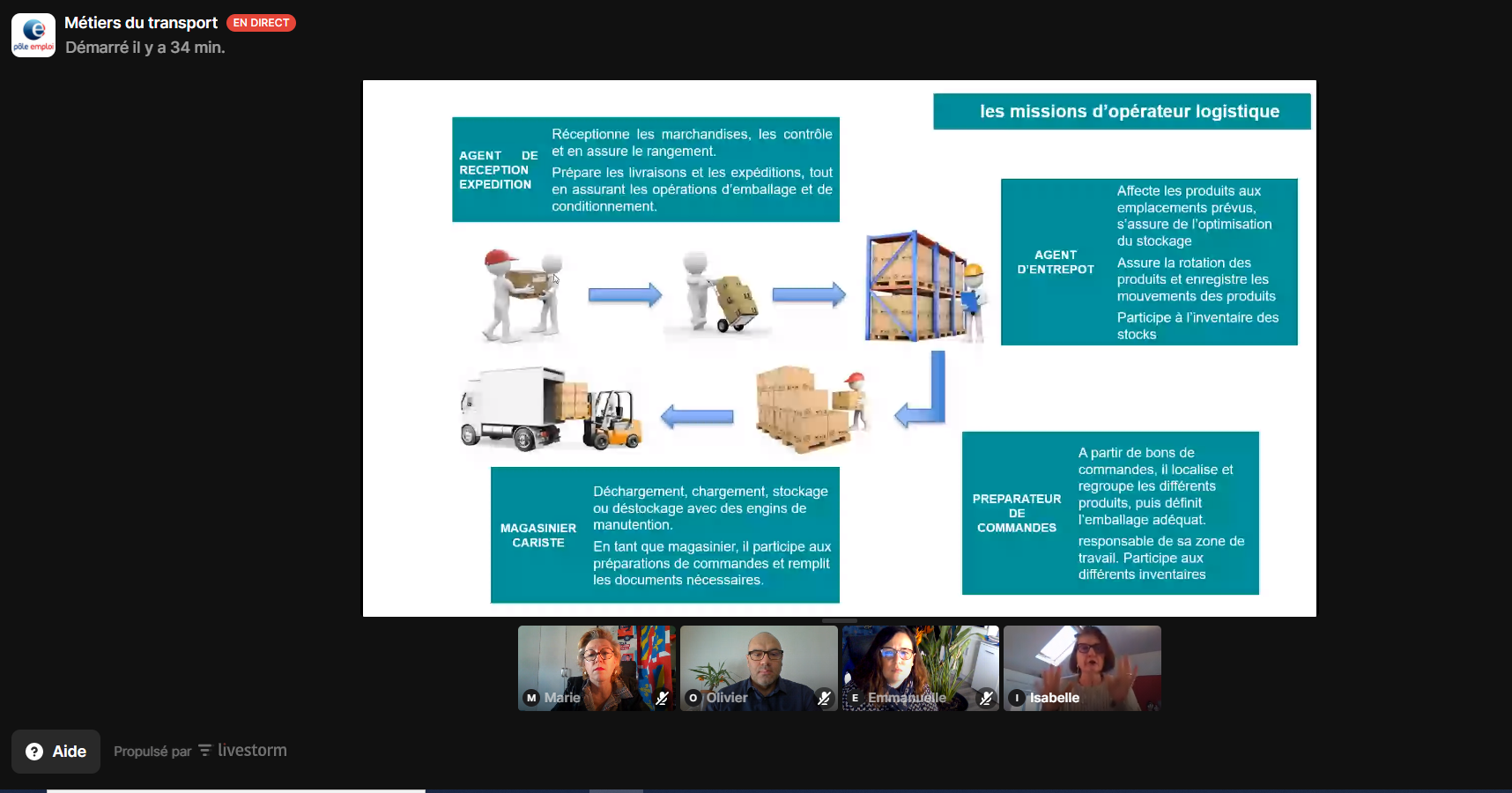 pôle emploi

Métiers du transport EN DIRECT
Démarré il y a 34 min.

les missions d'opérateur logistique

AGENT DE RECEPTION EXPEDITION

Réceptionne les marchandises, les contrôle et en assure le rangement.

Prépare les livraisons et les expéditions, tout en assurant les opérations d'emballage et de conditionnement.

AGENT D'ENTREPOT

Affecte les produits aux emplacements prévus, s'assure de l'optimisation du stockage

Assure la rotation des produits et enregistre les mouvements des produits

Participe à l'inventaire des stocks

MAGASINIER CARISTE

Déchargement, chargement, stockage ou déstockage avec des engins de manutention.

En tant que magasinier, il participe aux préparations de commandes et remplit les documents nécessaires.

PREPARATEUR DE COMMANDES

A partir de bons de commandes, il localise et regroupe les différents produits, puis définit l'emballage adéquat.

responsable de sa zone de travail. Participe aux différents inventaires

M Marie
O Olivier
E Emmanuelle
I Isabelle

Aide
Propulsé par livestorm